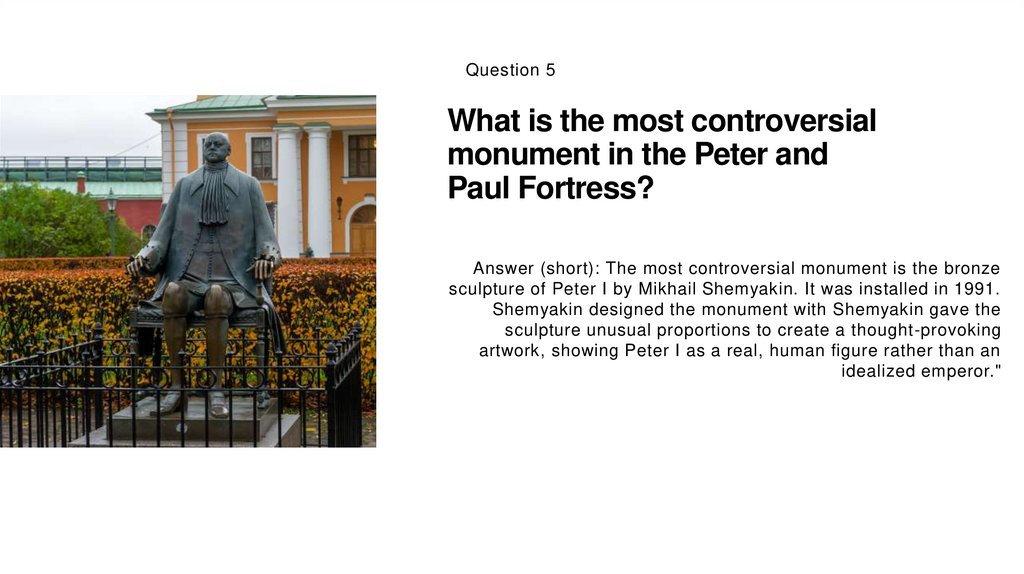 Question 5

What is the most controversial monument in the Peter and Paul Fortress?

Answer (short): The most controversial monument is the bronze sculpture of Peter I by Mikhail Shemyakin. It was installed in 1991. Shemyakin designed the monument with Shemyakin gave the sculpture unusual proportions to create a thought-provoking artwork, showing Peter I as a real, human figure rather than an idealized emperor."